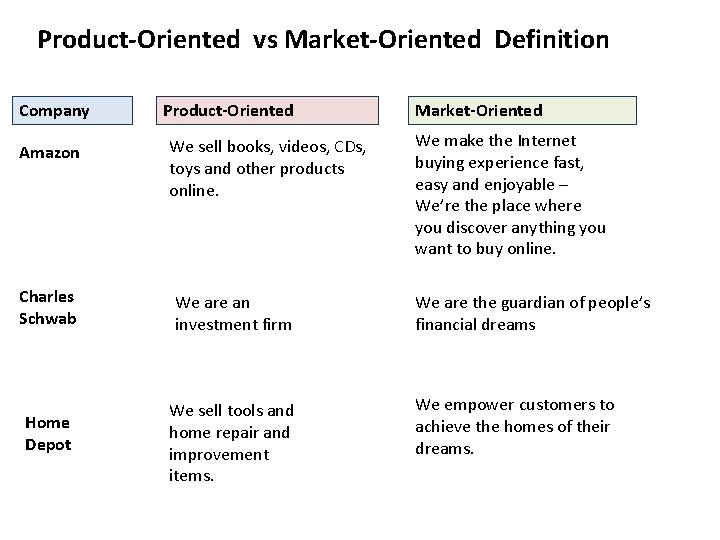 Product-Oriented vs Market-Oriented Definition

| Company | Product-Oriented | Market-Oriented |
|---|---|---|
| Amazon | We sell books, videos, CDs, toys and other products online. | We make the Internet buying experience fast, easy and enjoyable – We're the place where you discover anything you want to buy online. |
| Charles Schwab | We are an investment firm | We are the guardian of people's financial dreams |
| Home Depot | We sell tools and home repair and improvement items. | We empower customers to achieve the homes of their dreams. |